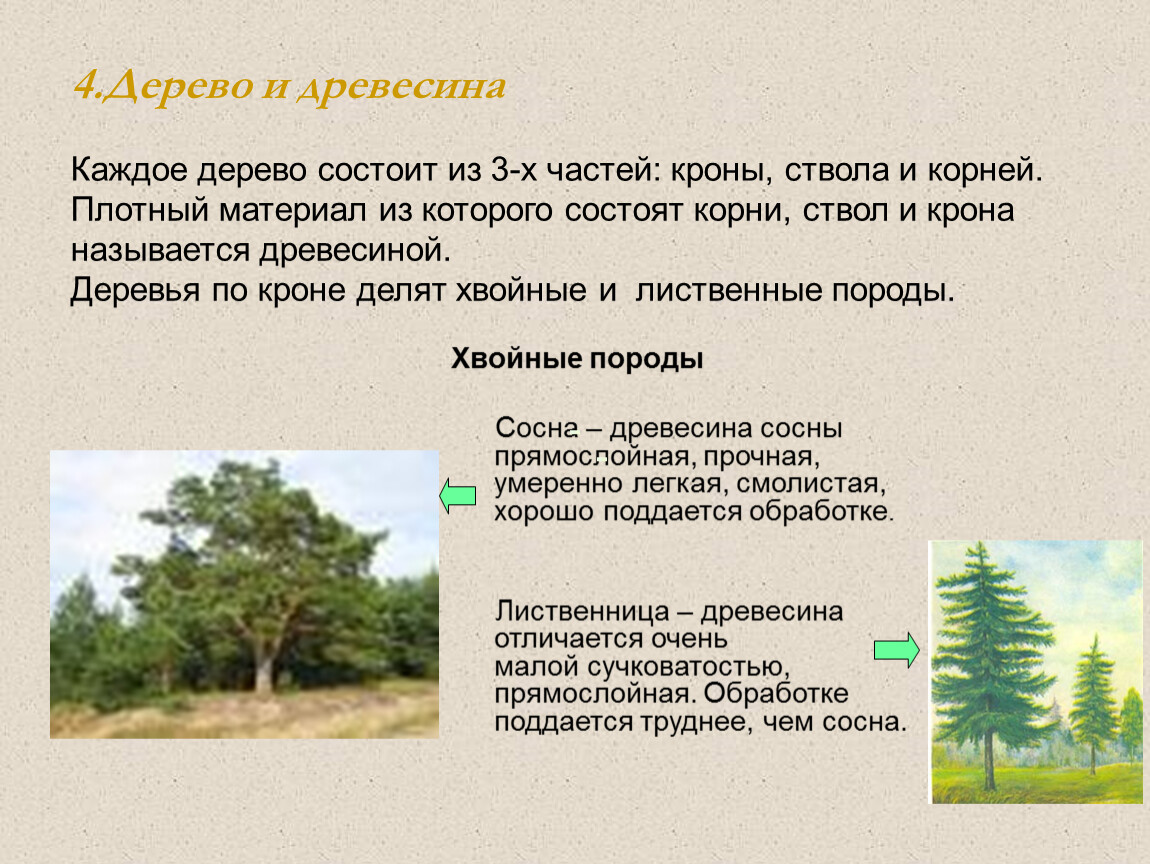 4.Дерево и древесина

Каждое дерево состоит из 3-х частей: кроны, ствола и корней. Плотный материал из которого состоят корни, ствол и крона называется древесиной.
Деревья по кроне делят хвойные и лиственные породы.

Хвойные породы

Сосна – древесина сосны прямослойная, прочная, умеренно легкая, смолистая, хорошо поддается обработке.

Лиственница – древесина отличается очень малой сучковатостью, прямослойная. Обработке поддается труднее, чем сосна.